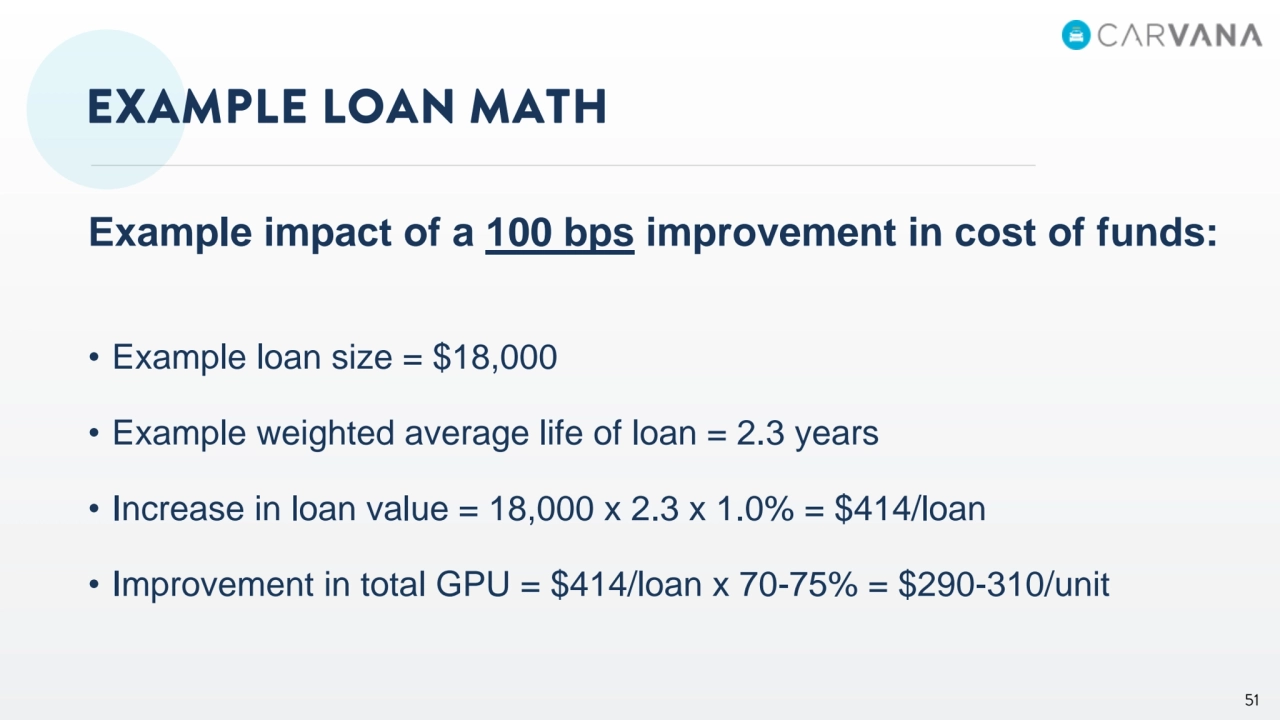 CARVANA

EXAMPLE LOAN MATH

Example impact of a 100 bps improvement in cost of funds:

• Example loan size = \$18,000

• Example weighted average life of loan = 2.3 years

• Increase in loan value = 18,000 x 2.3 x 1.0% = \$414/loan

• Improvement in total GPU = \$414/loan x 70-75% = \$290-310/unit

51